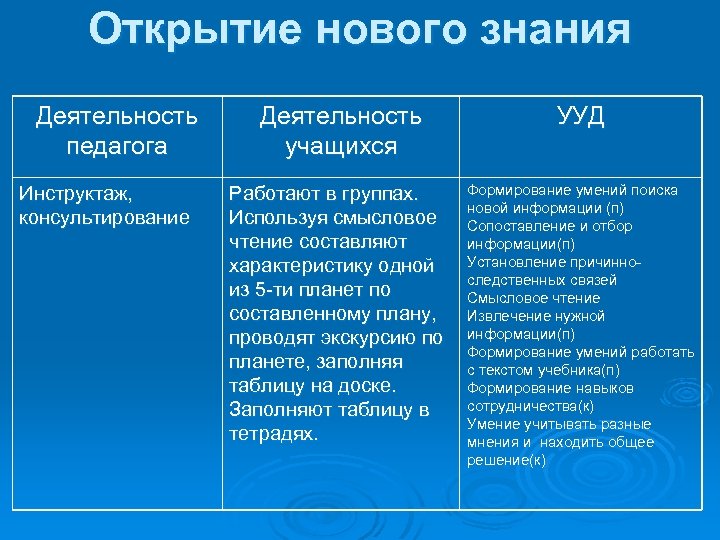 Открытие нового знания

| Деятельность педагога | Деятельность учащихся | УУД |
|---|---|---|
| Инструктаж, консультирование | Работают в группах. Используя смысловое чтение составляют характеристику одной из 5-ти планет по составленному плану, проводят экскурсию по планете, заполняя таблицу на доске. Заполняют таблицу в тетрадях. | Формирование умений поиска новой информации (п) Сопоставление и отбор информации(п) Установление причинно-следственных связей Смысловое чтение Извлечение нужной информации(п) Формирование умений работать с текстом учебника(п) Формирование навыков сотрудничества(к) Умение учитывать разные мнения и находить общее решение(к) |